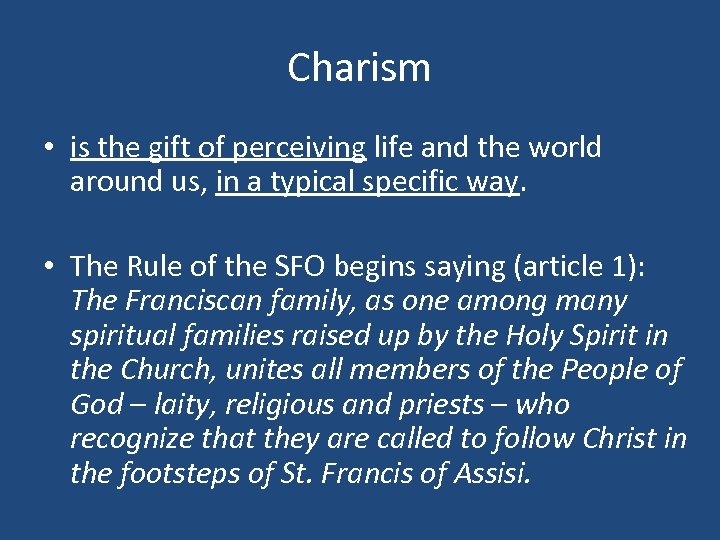 Charism

• is the gift of perceiving life and the world around us, in a typical specific way.

• The Rule of the SFO begins saying (article 1): The Franciscan family, as one among many spiritual families raised up by the Holy Spirit in the Church, unites all members of the People of God – laity, religious and priests – who recognize that they are called to follow Christ in the footsteps of St. Francis of Assisi.